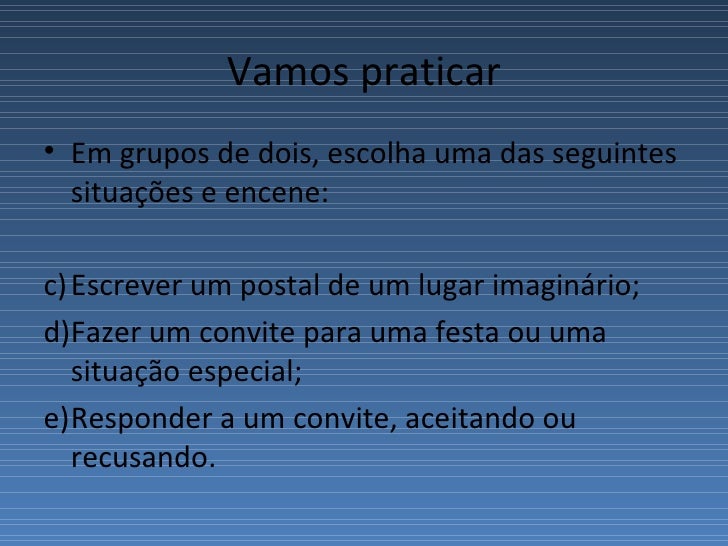 Vamos praticar

• Em grupos de dois, escolha uma das seguintes situações e encene:

c) Escrever um postal de um lugar imaginário;

d) Fazer um convite para uma festa ou uma situação especial;

e) Responder a um convite, aceitando ou recusando.